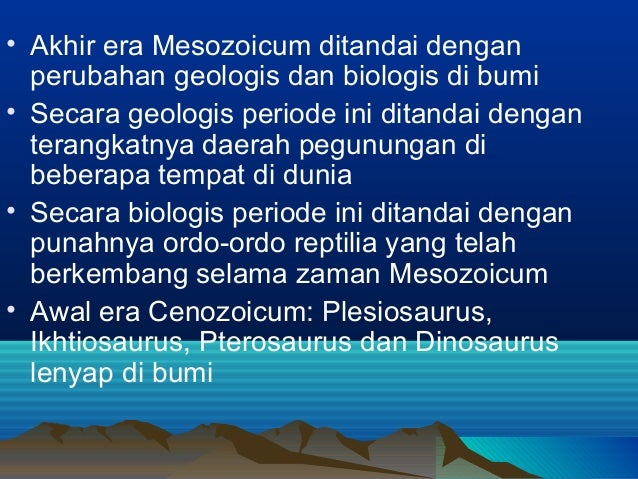 • Akhir era Mesozoicum ditandai dengan perubahan geologis dan biologis di bumi
• Secara geologis periode ini ditandai dengan terangkatnya daerah pegunungan di beberapa tempat di dunia
• Secara biologis periode ini ditandai dengan punahnya ordo-ordo reptilia yang telah berkembang selama zaman Mesozoicum
• Awal era Cenozoicum: Plesiosaurus, Ikhtiosaurus, Pterosaurus dan Dinosaurus lenyap di bumi